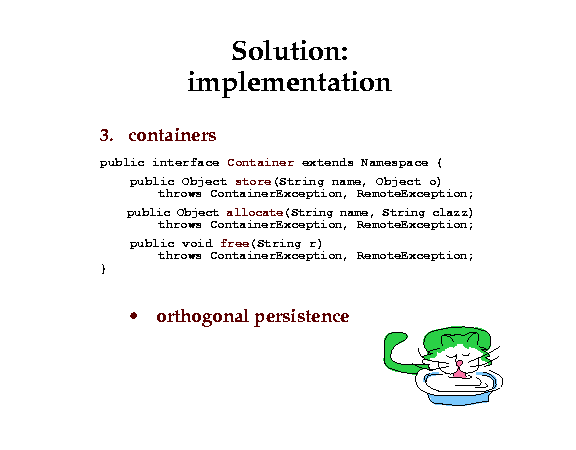 Solution: implementation

3. containers

public interface Container extends Namespace {

public Object store(String name, Object o)
throws ContainerException, RemoteException;

public Object allocate(String name, String clazz)
throws ContainerException, RemoteException;

public void free(String r)
throws ContainerException, RemoteException;
}

• orthogonal persistence